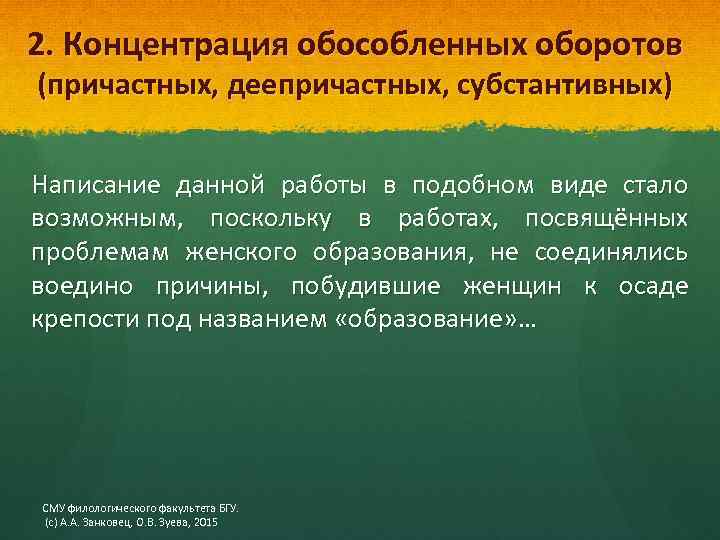 2. Концентрация обособленных оборотов (причастных, деепричастных, субстантивных)

Написание данной работы в подобном виде стало возможным, поскольку в работах, посвящённых проблемам женского образования, не соединялись воедино причины, побудившие женщин к осаде крепости под названием «образование»…

СМУ филологического факультета БГУ.
(с) А.А. Занковец, О.В. Зуева, 2015